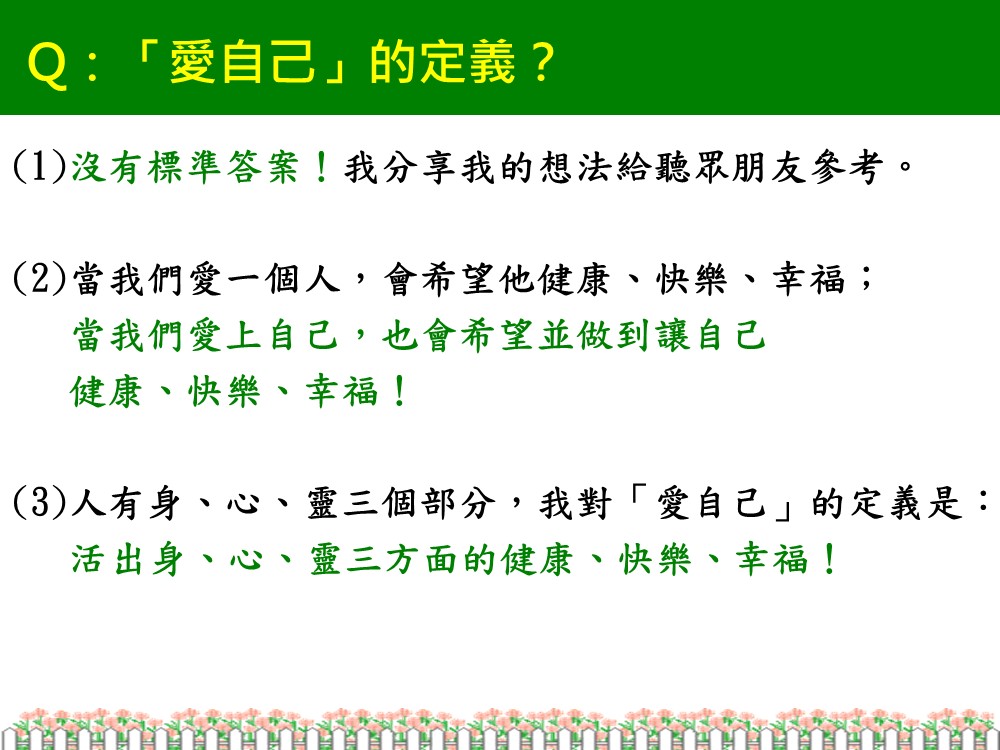 Q：「愛自己」的定義？

(1)沒有標準答案！我分享我的想法給聽眾朋友參考。

(2)當我們愛一個人，會希望他健康、快樂、幸福；
當我們愛上自己，也會希望並做到讓自己
健康、快樂、幸福！

(3)人有身、心、靈三個部分，我對「愛自己」的定義是：
活出身、心、靈三方面的健康、快樂、幸福！